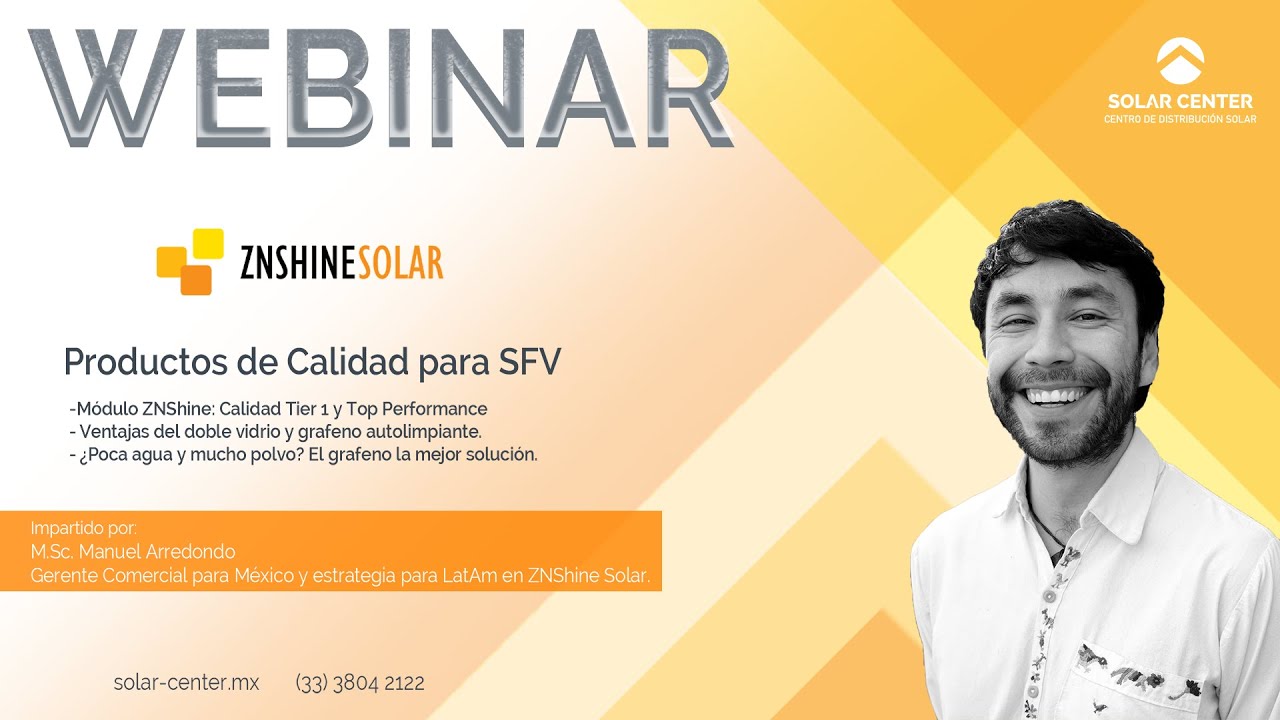 WEBINAR

SOLAR CENTER
CENTRO DE DISTRIBUCIÓN SOLAR

ZNSHINESOLAR

Productos de Calidad para SFV

-Módulo ZNShine: Calidad Tier 1 y Top Performance
- Ventajas del doble vidrio y grafeno autolimpiante.
- ¿Poca agua y mucho polvo? El grafeno la mejor solución.

Impartido por:
M.Sc. Manuel Arredondo
Gerente Comercial para México y estrategia para LatAm en ZNShine Solar.

solar-center.mx (33) 3804 2122